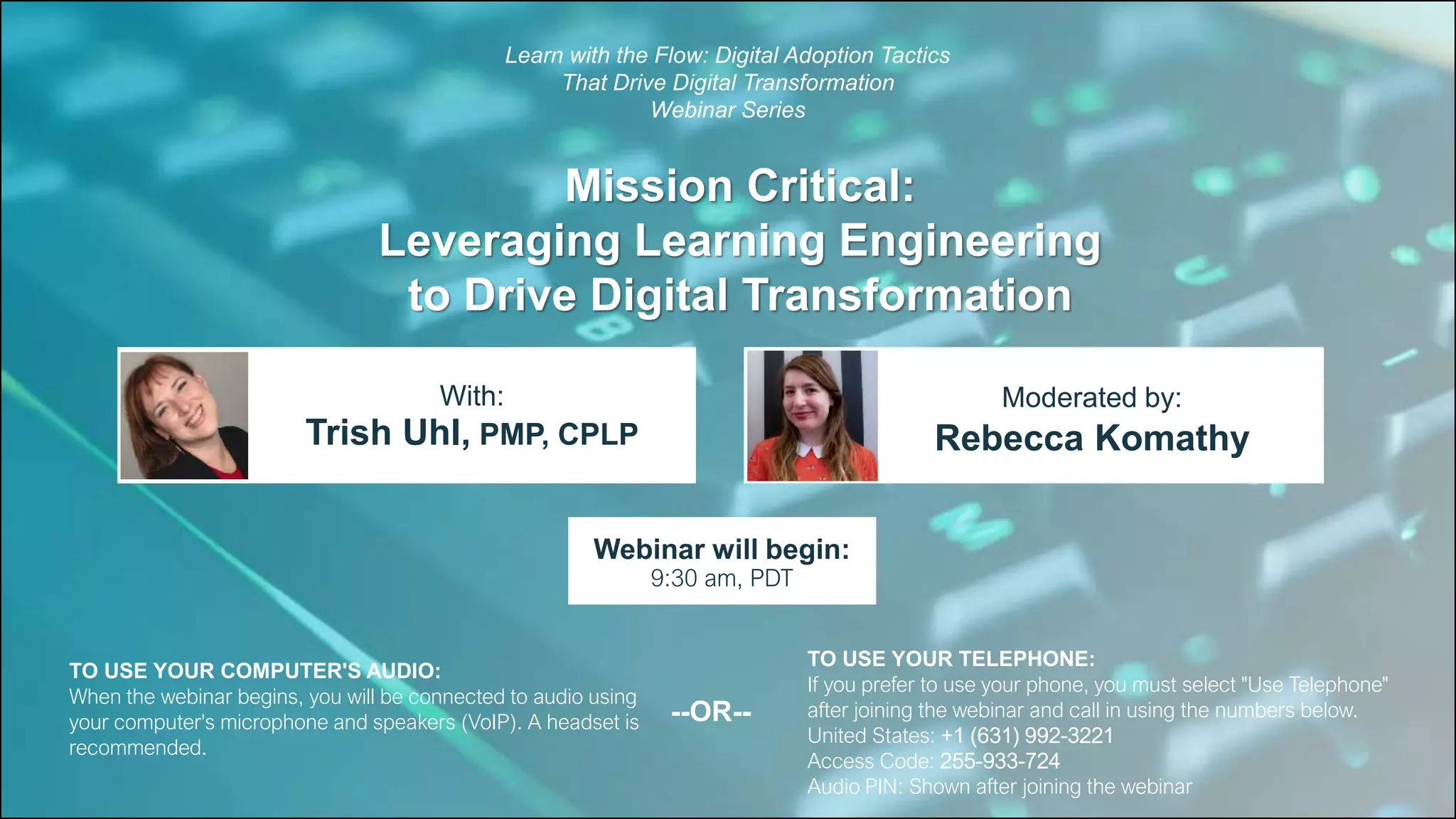 Learn with the Flow: Digital Adoption Tactics
That Drive Digital Transformation
Webinar Series

Mission Critical:
Leveraging Learning Engineering to Drive Digital Transformation

With:
Trish Uhl, PMP, CPLP

Moderated by:
Rebecca Komathy

Webinar will begin:
9:30 am, PDT

TO USE YOUR COMPUTER'S AUDIO:
When the webinar begins, you will be connected to audio using your computer's microphone and speakers (VoIP). A headset is recommended.

--OR--

TO USE YOUR TELEPHONE:
If you prefer to use your phone, you must select "Use Telephone" after joining the webinar and call in using the numbers below.
United States: +1 (631) 992-3221
Access Code: 255-933-724
Audio PIN: Shown after joining the webinar